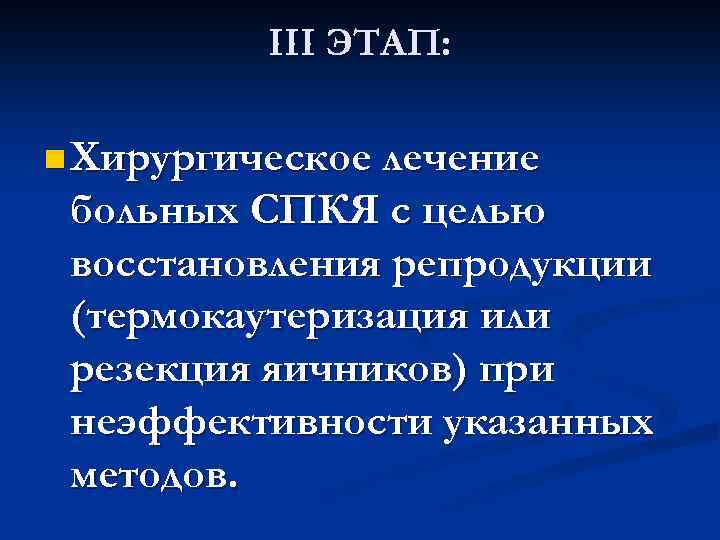 III ЭТАП:

Хирургическое лечение больных СПКЯ с целью восстановления репродукции (термокаутеризация или резекция яичников) при неэффективности указанных методов.